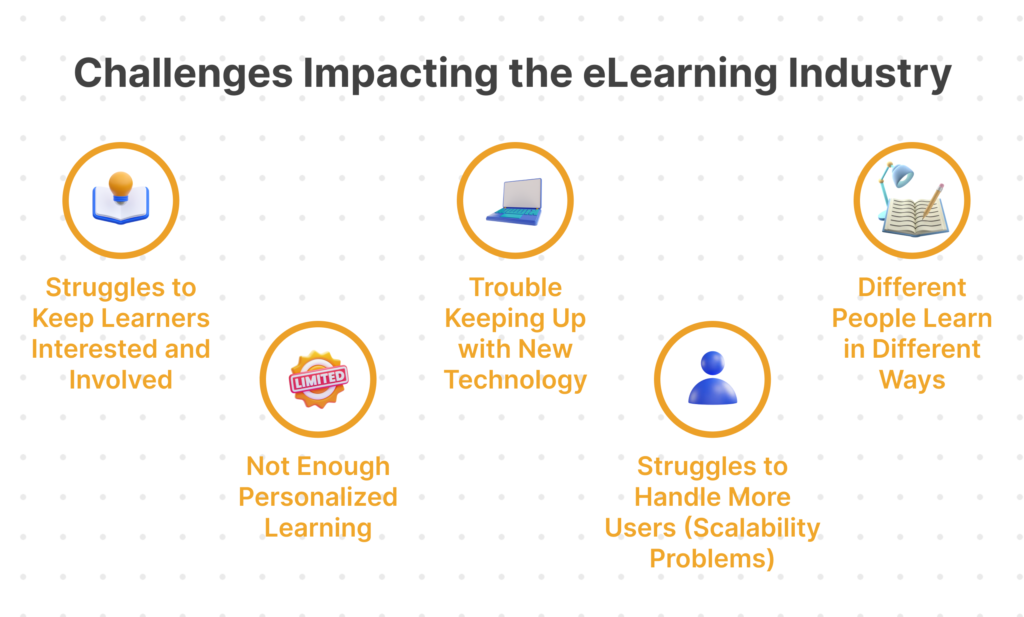 Challenges Impacting the eLearning Industry

Struggles to Keep Learners Interested and Involved

LIMITED

Not Enough Personalized Learning

Trouble Keeping Up with New Technology

Struggles to Handle More Users (Scalability Problems)

Different People Learn in Different Ways